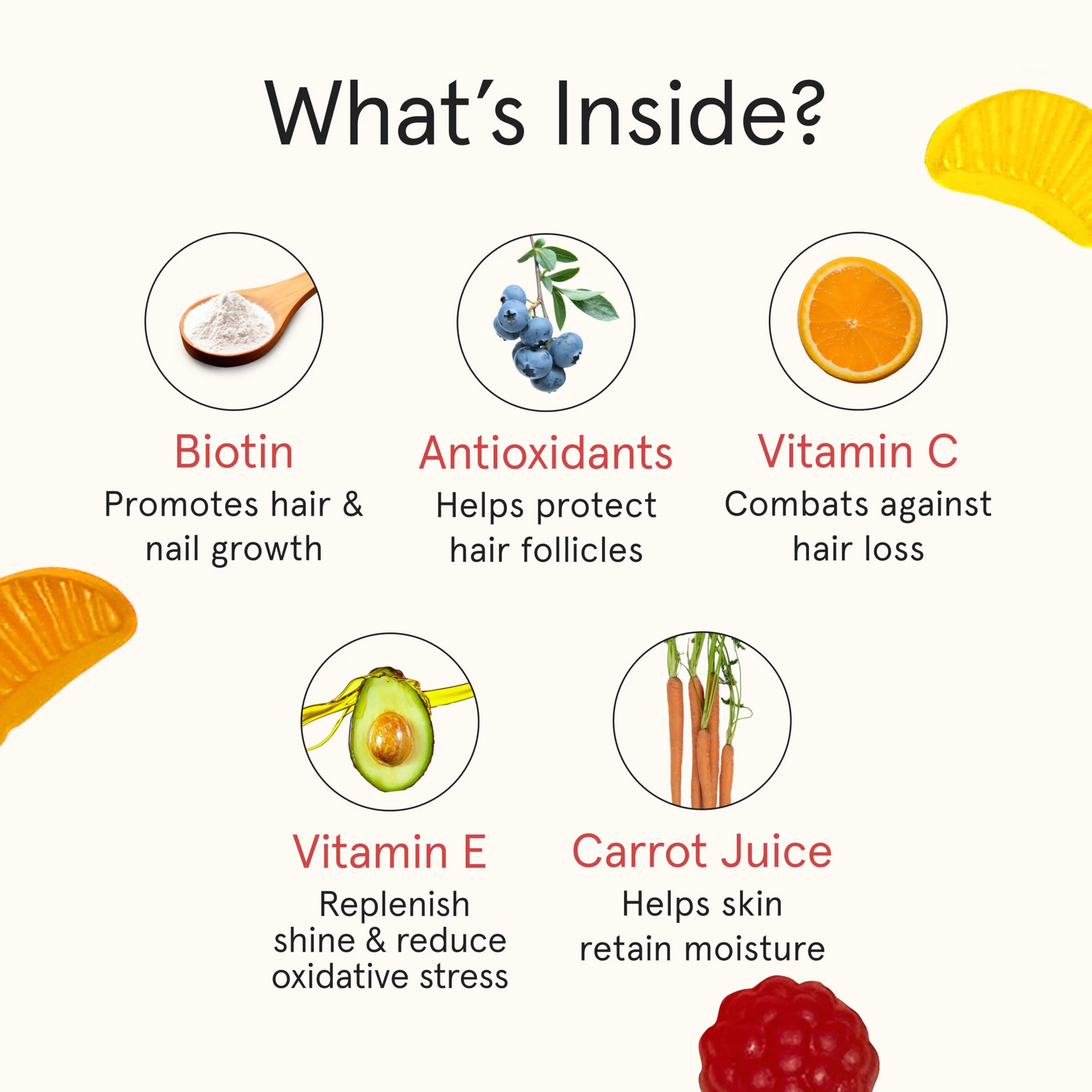 What's Inside?

Biotin
Promotes hair & nail growth

Antioxidants
Helps protect hair follicles

Vitamin C
Combats against hair loss

Vitamin E
Replenish shine & reduce oxidative stress

Carrot Juice
Helps skin retain moisture